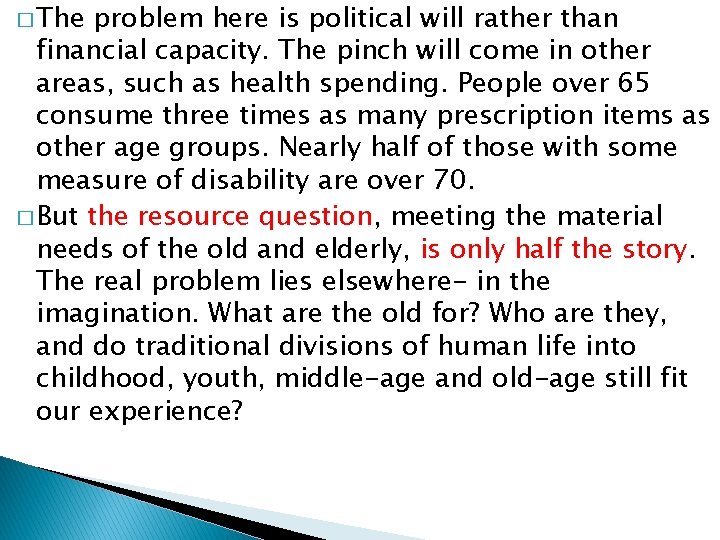 □ The problem here is political will rather than financial capacity. The pinch will come in other areas, such as health spending. People over 65 consume three times as many prescription items as other age groups. Nearly half of those with some measure of disability are over 70.

□ But the resource question, meeting the material needs of the old and elderly, is only half the story. The real problem lies elsewhere- in the imagination. What are the old for? Who are they, and do traditional divisions of human life into childhood, youth, middle-age and old-age still fit our experience?